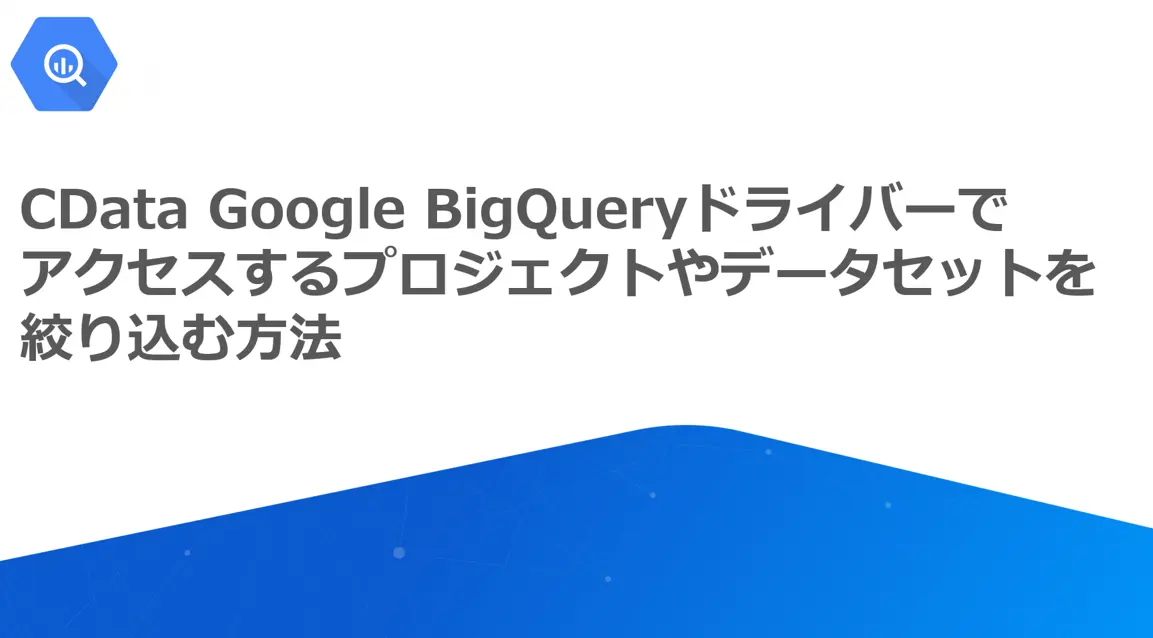 CData Google BigQueryドライバーでアクセスするプロジェクトやデータセットを絞り込む方法